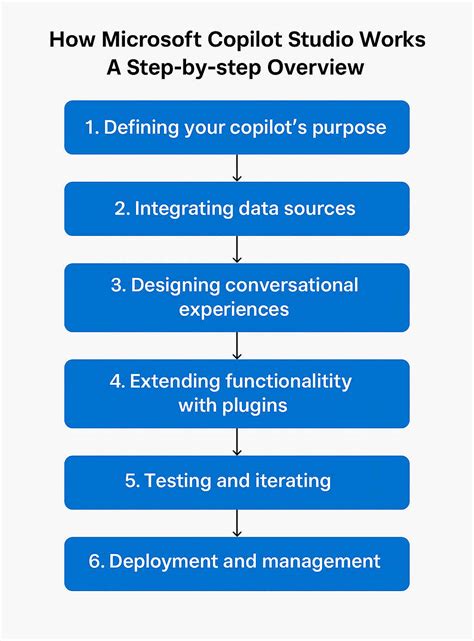 How Microsoft Copilot Studio Works
A Step-by-step Overview

1. Defining your copilot's purpose

2. Integrating data sources

3. Designing conversational experiences

4. Extending functionalitity with plugins

5. Testing and iterating

6. Deployment and management